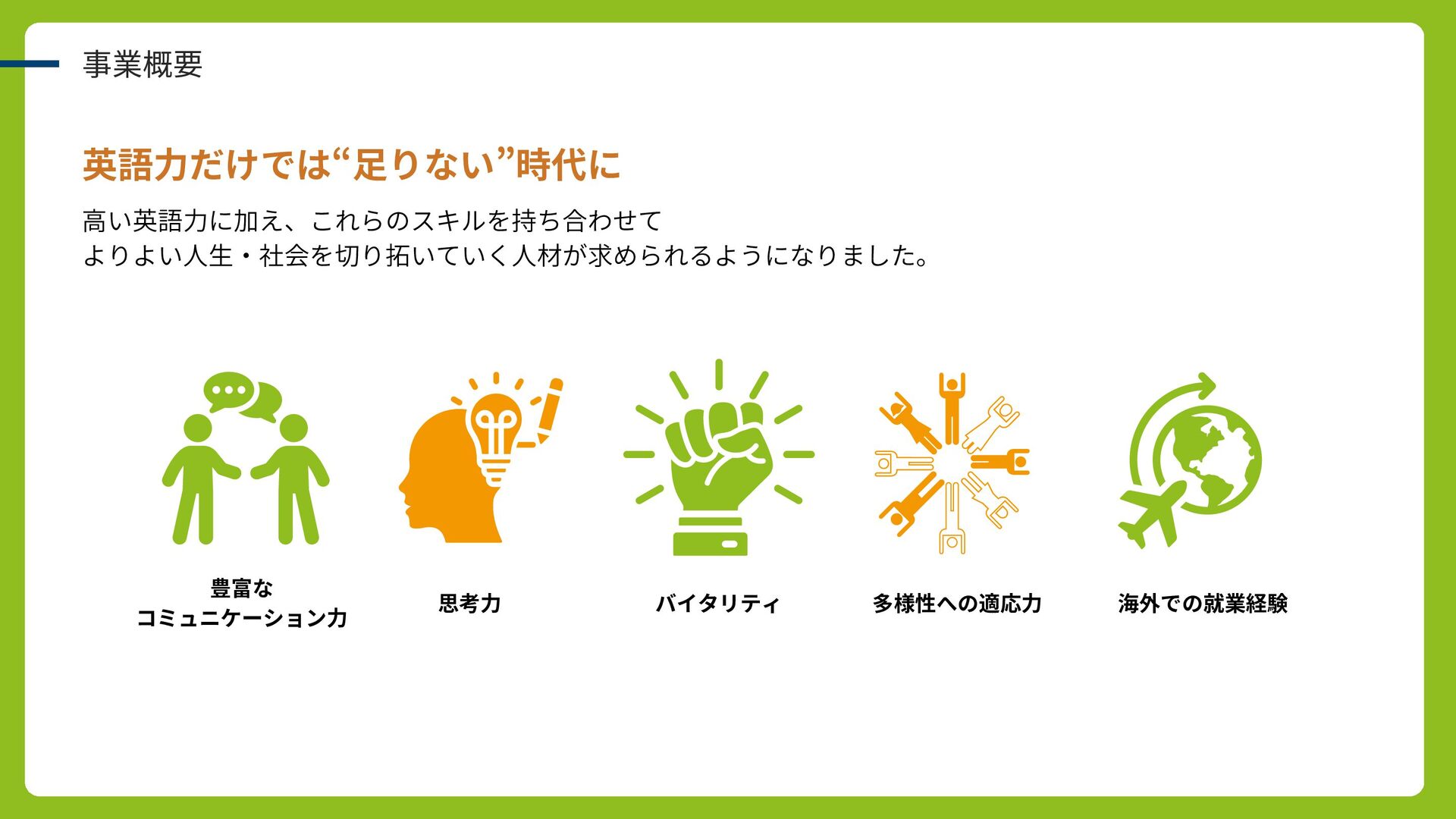 事業概要

英語力だけでは“足りない”時代に

高い英語力に加え、これらのスキルを持ち合わせて
よりよい人生・社会を切り拓いていく人材が求められるようになりました。

豊富な
コミュニケーション力

思考力

バイタリティ

多様性への適応力

海外での就業経験